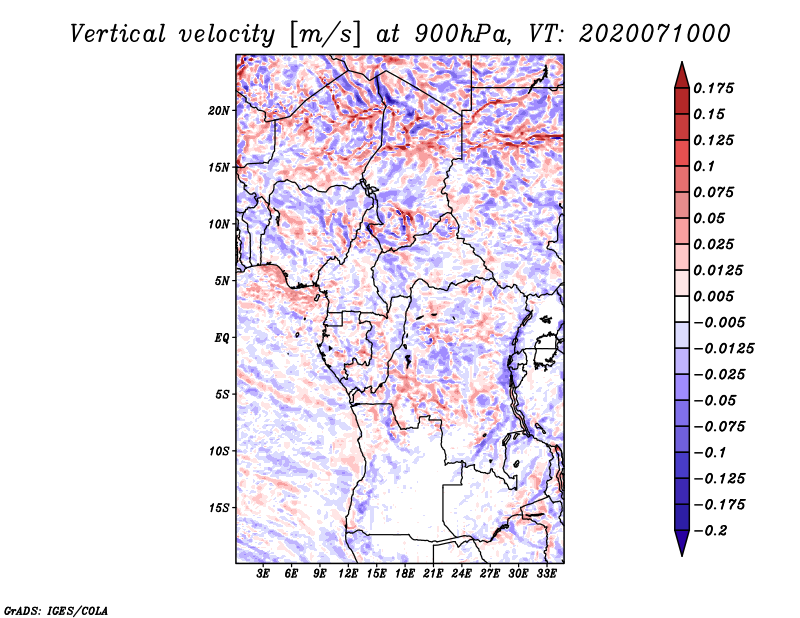 Vertical velocity [m/s] at 900hPa, VT: 2020071000

20N
15N
10N
5N
EQ
5S
10S
15S

3E 6E 9E 12E 15E 18E 21E 24E 27E 30E 33E

0.175
0.15
0.125
0.1
0.075
0.05
0.025
0.0125
0.005
−0.005
−0.0125
−0.025
−0.05
−0.075
−0.1
−0.125
−0.175
−0.2

GrADS: IGES/COLA